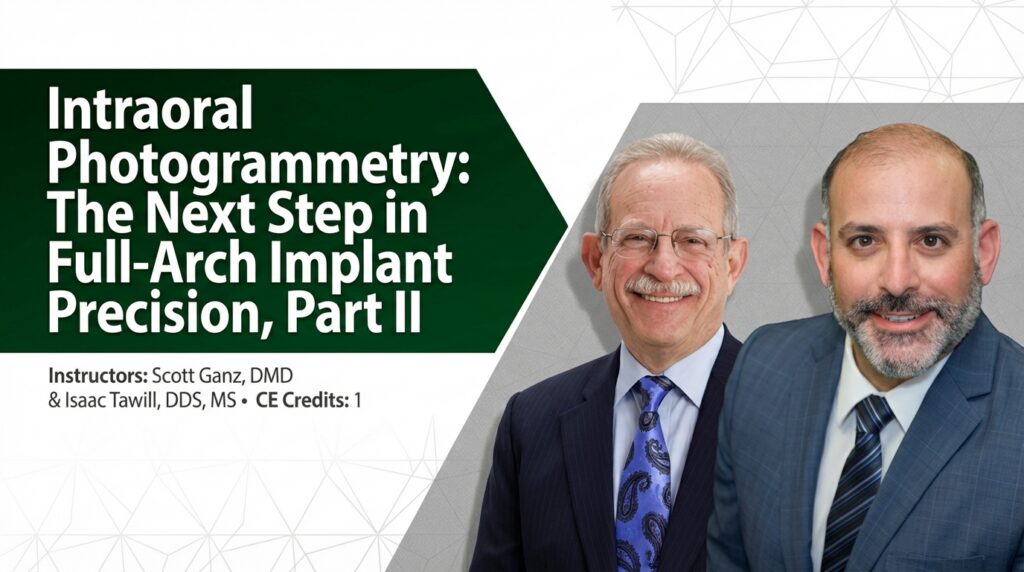 Intraoral Photogrammetry: The Next Step in Full-Arch Implant Precision, Part II

Instructors: Scott Ganz, DMD & Isaac Tawill, DDS, MS • CE Credits: 1